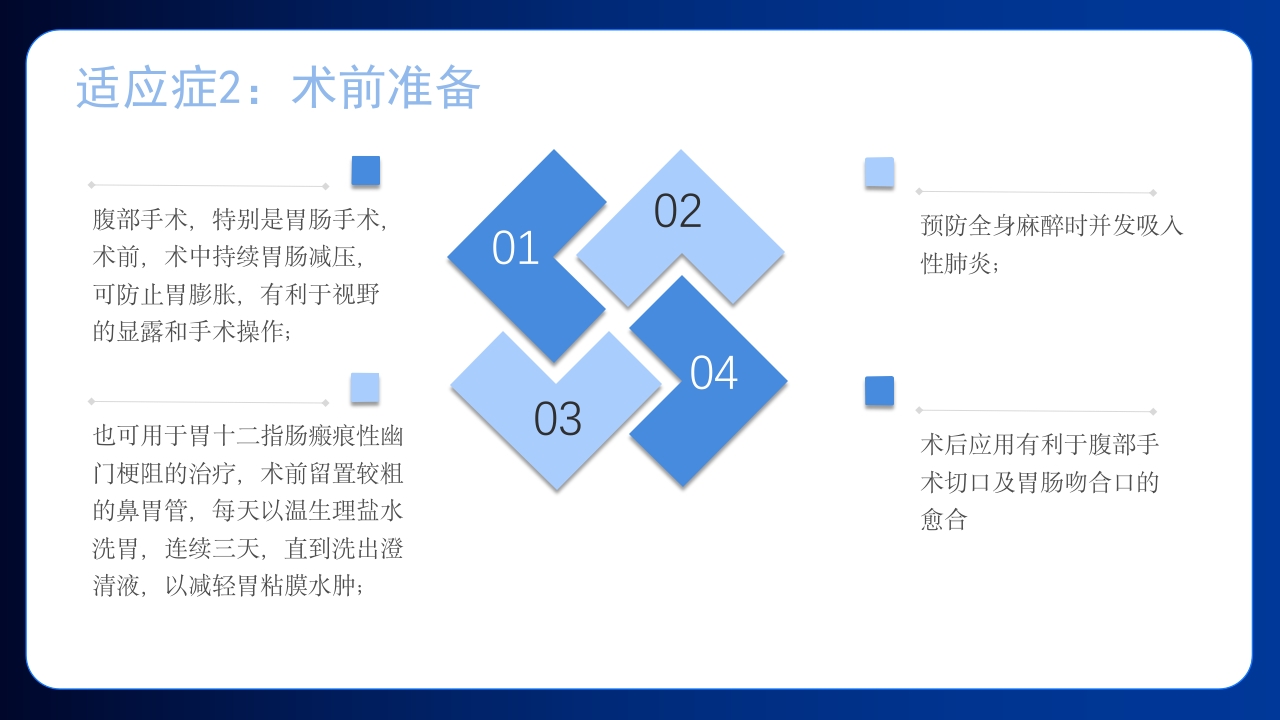 适应症2：术前准备

腹部手术，特别是胃肠手术，术前，术中持续胃肠减压，可防止胃膨胀，有利于视野的显露和手术操作；

也可用于胃十二指肠瘢痕性幽门梗阻的治疗，术前留置较粗的鼻胃管，每天以温生理盐水洗胃，连续三天，直到洗出澄清液，以减轻胃粘膜水肿；

01

02

03

04

预防全身麻醉时并发吸入性肺炎；

术后应用有利于腹部手术切口及胃肠吻合口的愈合